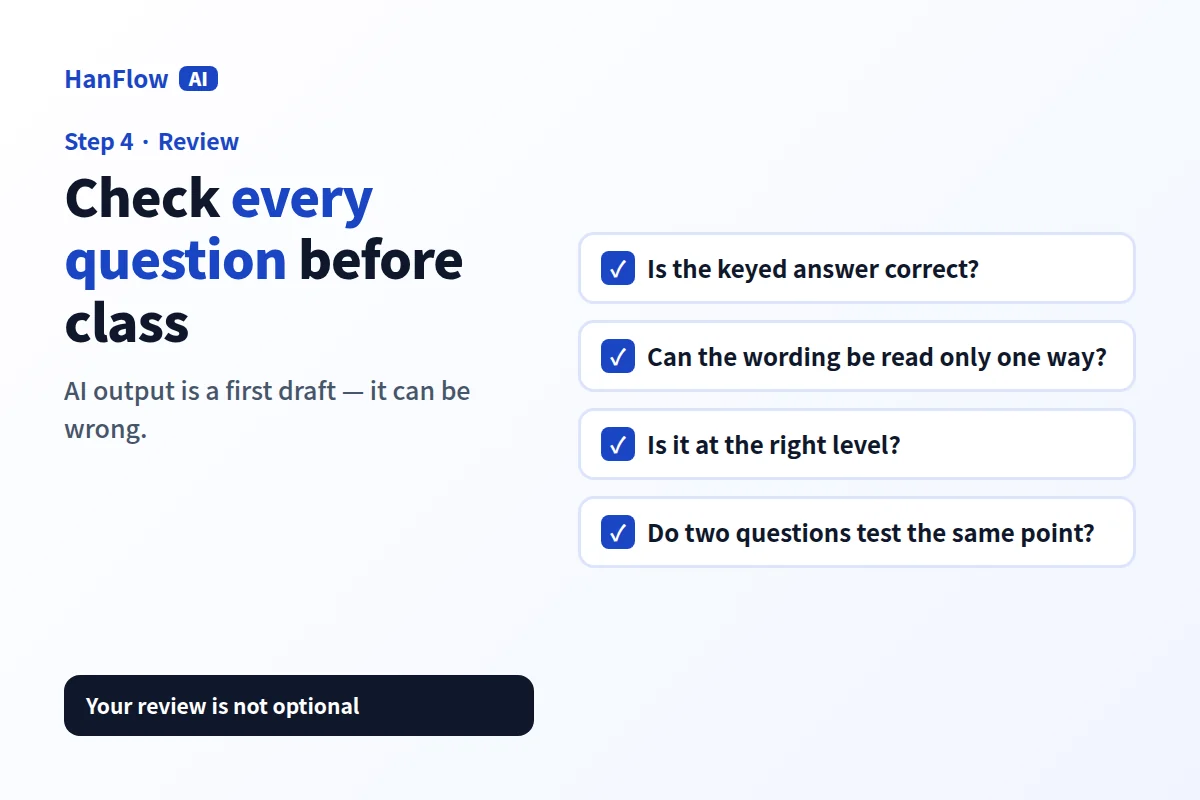 HanFlow AI

Step 4 · Review

Check every question before class

AI output is a first draft — it can be wrong.

✓ Is the keyed answer correct?

✓ Can the wording be read only one way?

✓ Is it at the right level?

✓ Do two questions test the same point?

Your review is not optional